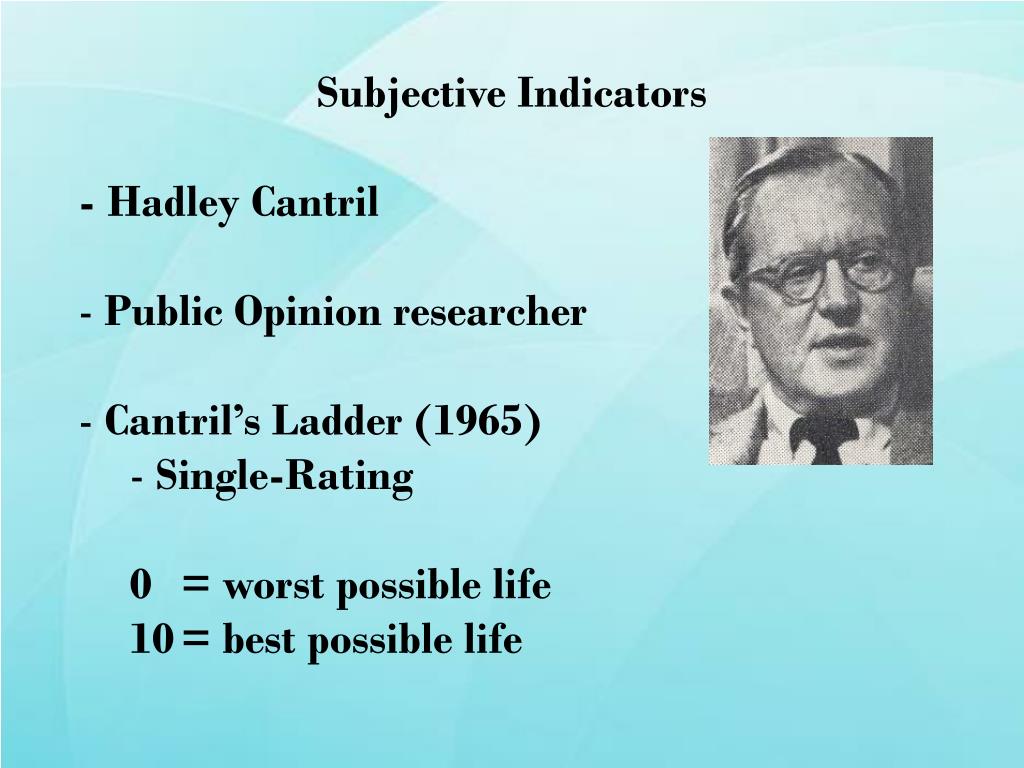 Subjective Indicators

- Hadley Cantril

- Public Opinion researcher

- Cantril's Ladder (1965)
- Single-Rating

0 = worst possible life
10 = best possible life